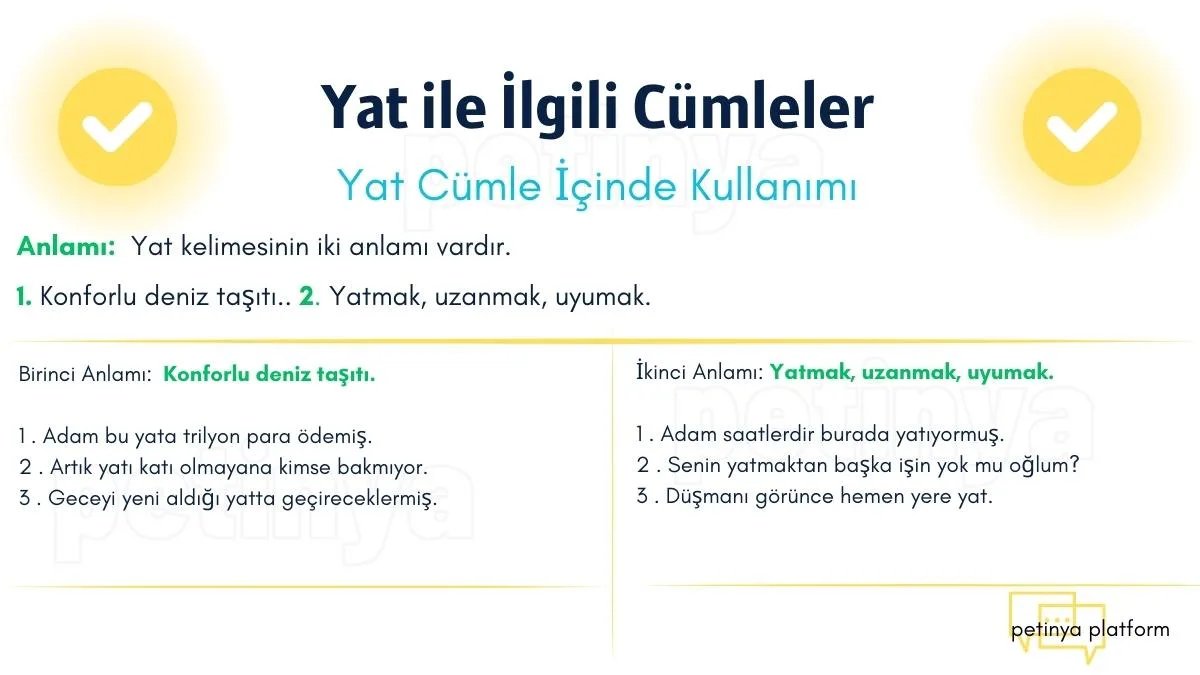 Yat ile İlgili Cümleler

Yat Cümle İçinde Kullanımı

Anlamı: Yat kelimesinin iki anlamı vardır.

1. Konforlu deniz taşıtı.. 2. Yatmak, uzanmak, uyumak.

Birinci Anlamı: Konforlu deniz taşıtı.

1 . Adam bu yata trilyon para ödemiş.
2 . Artık yatı katı olmayana kimse bakmıyor.
3 . Geceyi yeni aldığı yatta geçireceklermiş.

İkinci Anlamı: Yatmak, uzanmak, uyumak.

1 . Adam saatlerdir burada yatıyormuş.
2 . Senin yatmaktan başka işin yok mu oğlum?
3 . Düşmanı görünce hemen yere yat.

petinya platform